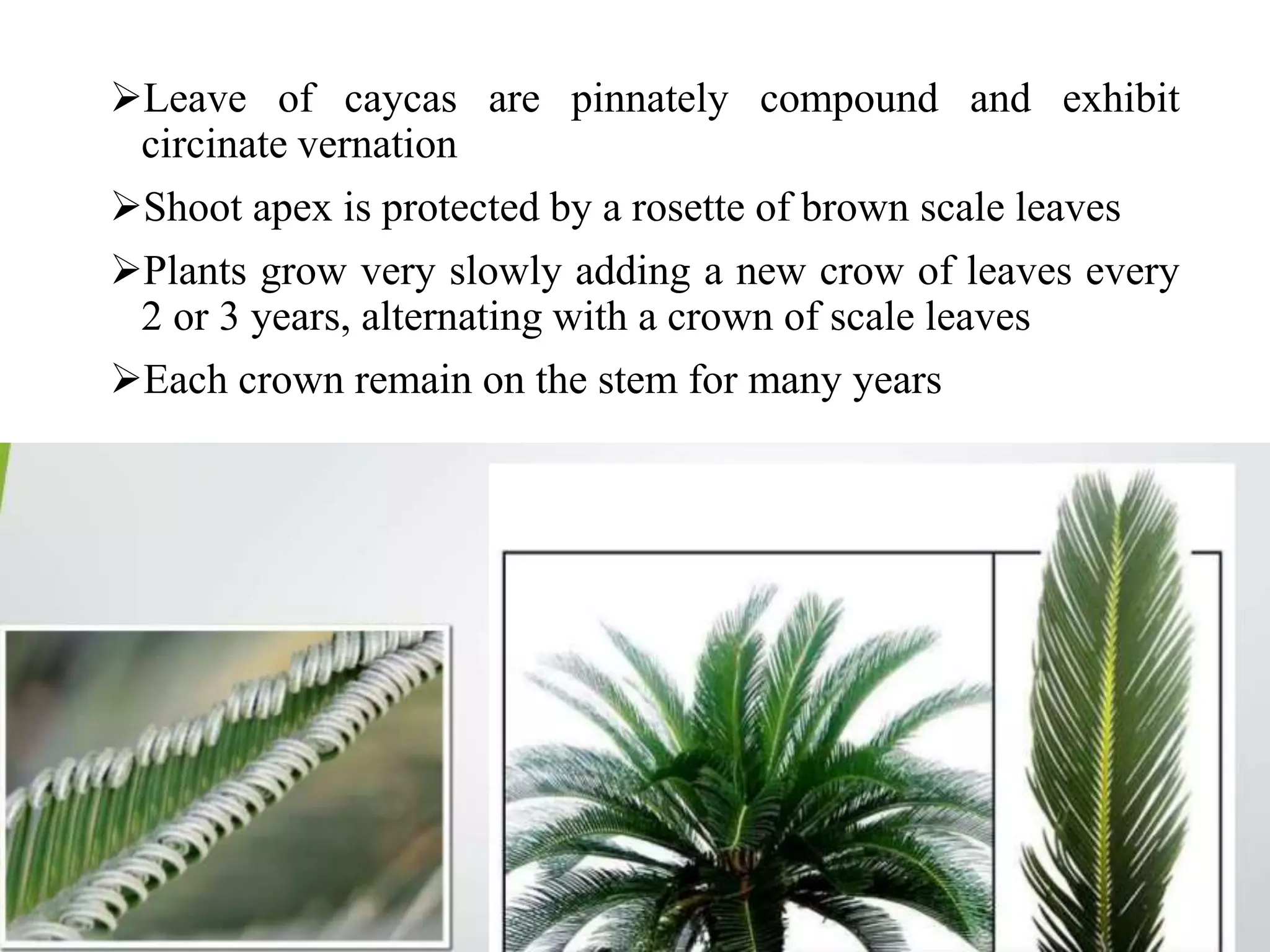 ➢Leave of caycas are pinnately compound and exhibit circinate vernation

➢Shoot apex is protected by a rosette of brown scale leaves

➢Plants grow very slowly adding a new crow of leaves every 2 or 3 years, alternating with a crown of scale leaves

➢Each crown remain on the stem for many years